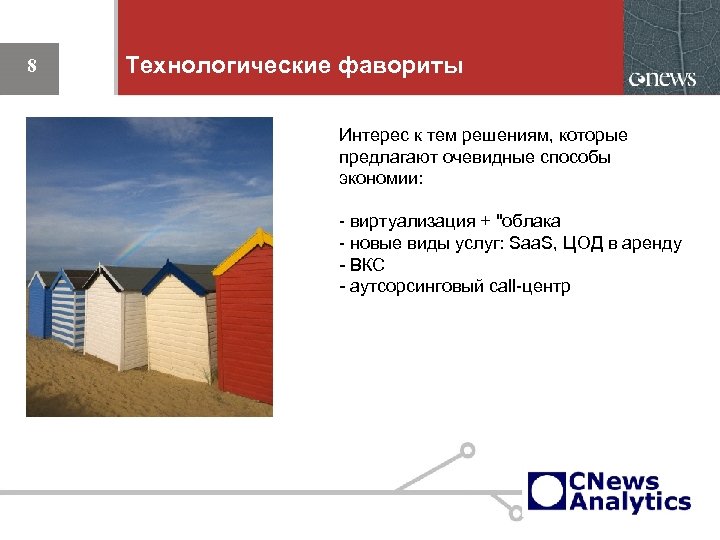 8

Технологические фавориты

cnews

Интерес к тем решениям, которые предлагают очевидные способы экономии:

- виртуализация + "облака
- новые виды услуг: SaaS, ЦОД в аренду
- ВКС
- аутсорсинговый call-центр

CNews Analytics